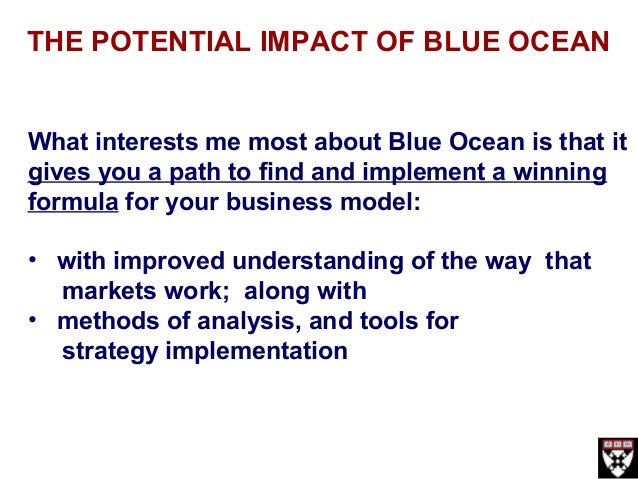 THE POTENTIAL IMPACT OF BLUE OCEAN

What interests me most about Blue Ocean is that it gives you a path to find and implement a winning formula for your business model:

• with improved understanding of the way that markets work; along with
• methods of analysis, and tools for strategy implementation